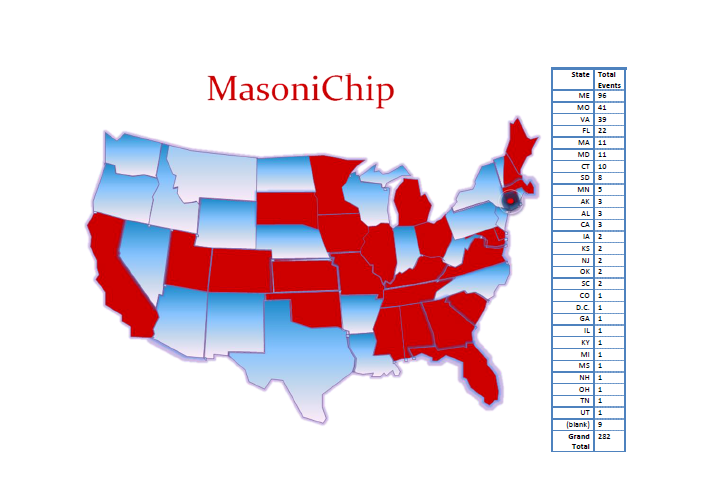 MasoniChip

| State | Total Events |
|---|---|
| ME | 96 |
| MO | 41 |
| VA | 39 |
| FL | 22 |
| MA | 11 |
| MD | 11 |
| CT | 10 |
| SD | 8 |
| MN | 5 |
| AK | 3 |
| AL | 3 |
| CA | 3 |
| IA | 2 |
| KS | 2 |
| NJ | 2 |
| OK | 2 |
| SC | 2 |
| CO | 1 |
| D.C. | 1 |
| GA | 1 |
| IL | 1 |
| KY | 1 |
| MI | 1 |
| MS | 1 |
| NH | 1 |
| OH | 1 |
| TN | 1 |
| UT | 1 |
| (blank) | 9 |
| Grand Total | 282 |